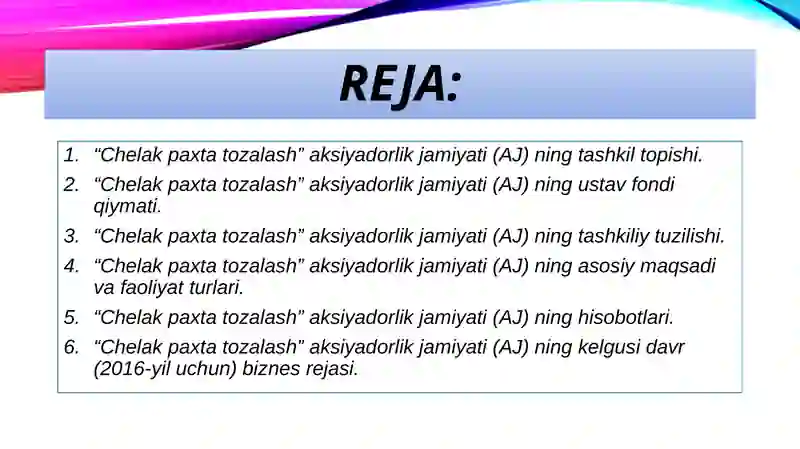 REJA:

1. “Chelak paxta tozalash” aksiyadorlik jamiyati (AJ) ning tashkil topishi.
2. “Chelak paxta tozalash” aksiyadorlik jamiyati (AJ) ning ustav fondi qiymati.
3. “Chelak paxta tozalash” aksiyadorlik jamiyati (AJ) ning tashkiliy tuzilishi.
4. “Chelak paxta tozalash” aksiyadorlik jamiyati (AJ) ning asosiy maqsadi va faoliyat turlari.
5. “Chelak paxta tozalash” aksiyadorlik jamiyati (AJ) ning hisobotlari.
6. “Chelak paxta tozalash” aksiyadorlik jamiyati (AJ) ning kelgusi davr (2016-yil uchun) biznes rejasi.